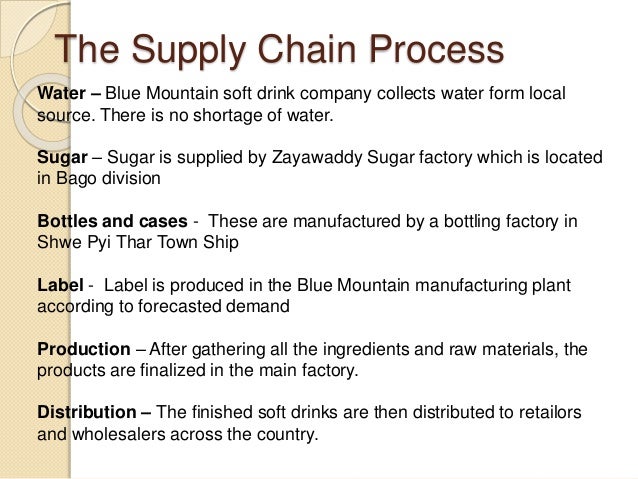 The Supply Chain Process

Water – Blue Mountain soft drink company collects water form local source. There is no shortage of water.

Sugar – Sugar is supplied by Zayawaddy Sugar factory which is located in Bago division

Bottles and cases - These are manufactured by a bottling factory in Shwe Pyi Thar Town Ship

Label - Label is produced in the Blue Mountain manufacturing plant according to forecasted demand

Production – After gathering all the ingredients and raw materials, the products are finalized in the main factory.

Distribution – The finished soft drinks are then distributed to retailors and wholesalers across the country.